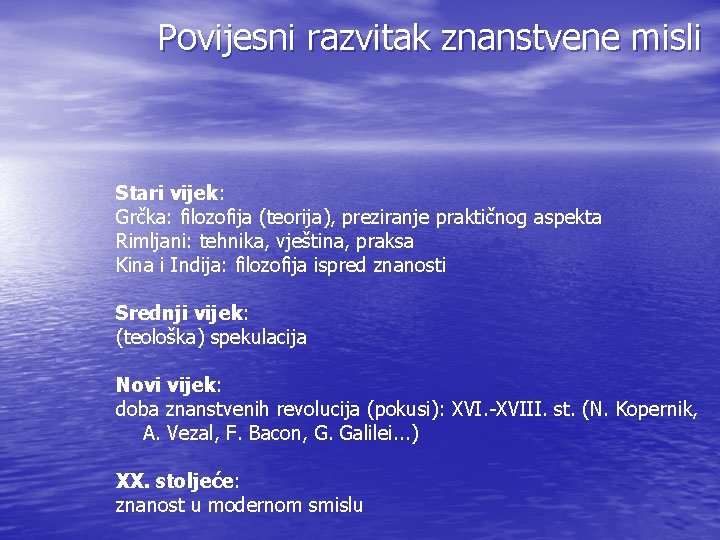 Povijesni razvitak znanstvene misli

Stari vijek:
Grčka: filozofija (teorija), preziranje praktičnog aspekta
Rimljani: tehnika, vještina, praksa
Kina i Indija: filozofija ispred znanosti

Srednji vijek:
(teološka) spekulacija

Novi vijek:
doba znanstvenih revolucija (pokusi): XVI.-XVIII. st. (N. Kopernik, A. Vezal, F. Bacon, G. Galilei...)

XX. stoljeće:
znanost u modernom smislu